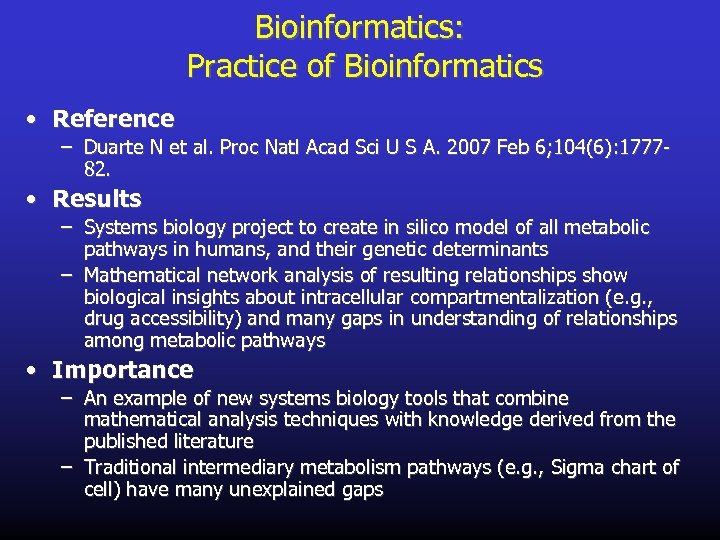 Bioinformatics:
Practice of Bioinformatics

• Reference
– Duarte N et al. Proc Natl Acad Sci U S A. 2007 Feb 6;104(6):1777-82.

• Results
– Systems biology project to create in silico model of all metabolic pathways in humans, and their genetic determinants
– Mathematical network analysis of resulting relationships show biological insights about intracellular compartmentalization (e.g., drug accessibility) and many gaps in understanding of relationships among metabolic pathways

• Importance
– An example of new systems biology tools that combine mathematical analysis techniques with knowledge derived from the published literature
– Traditional intermediary metabolism pathways (e.g., Sigma chart of cell) have many unexplained gaps